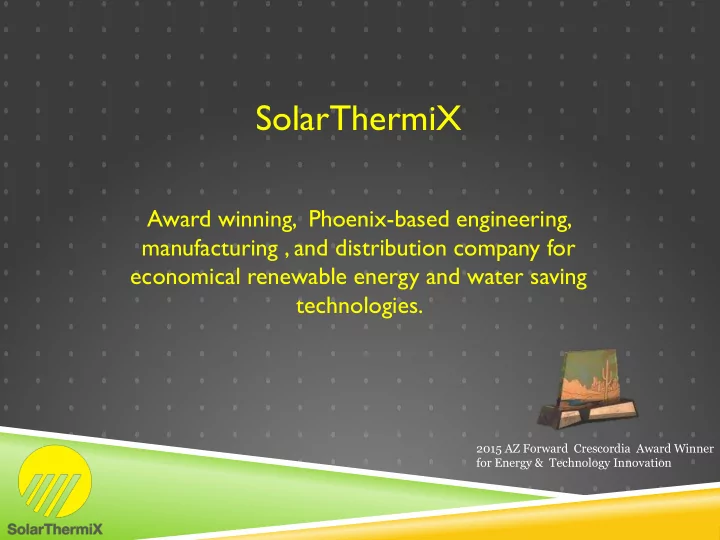 SolarThermiX

Award winning, Phoenix-based engineering, manufacturing , and distribution company for economical renewable energy and water saving technologies.

2015 AZ Forward Crescordia Award Winner for Energy & Technology Innovation

SolarThermiX